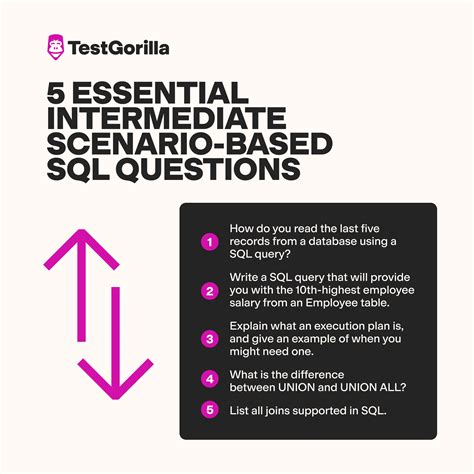 TestGorilla

5 ESSENTIAL INTERMEDIATE SCENARIO-BASED SQL QUESTIONS

1 How do you read the last five records from a database using a SQL query?

2 Write a SQL query that will provide you with the 10th-highest employee salary from an Employee table.

3 Explain what an execution plan is, and give an example of when you might need one.

4 What is the difference between UNION and UNION ALL?

5 List all joins supported in SQL.